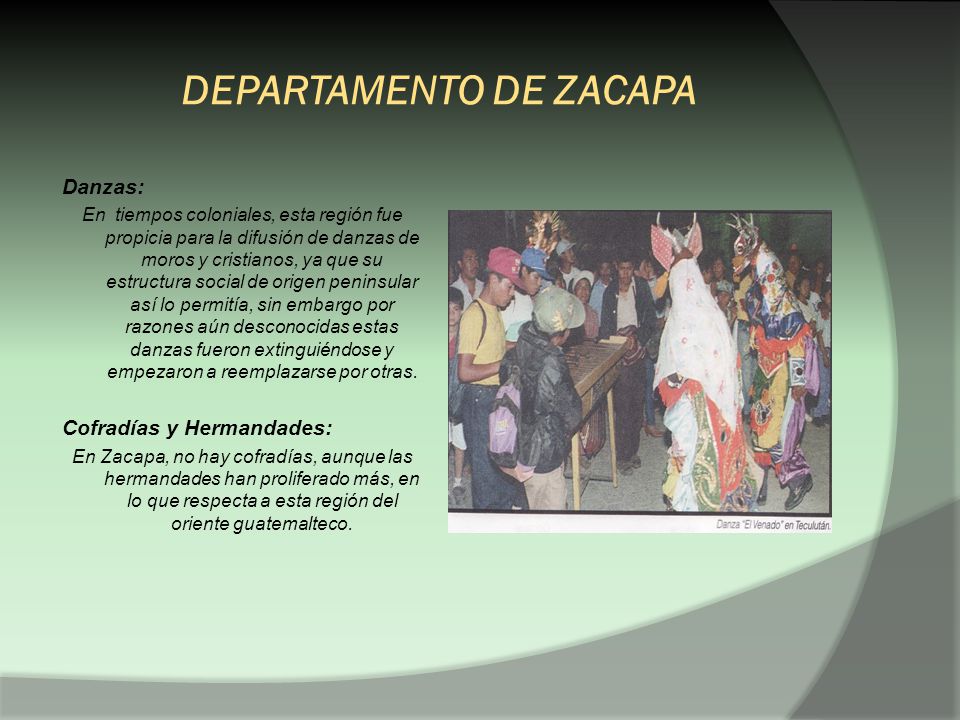 DEPARTAMENTO DE ZACAPA

Danzas:

En tiempos coloniales, esta región fue propicia para la difusión de danzas de moros y cristianos, ya que su estructura social de origen peninsular así lo permitía, sin embargo por razones aún desconocidas estas danzas fueron extinguiéndose y empezaron a reemplazarse por otras.

Cofradías y Hermandades:

En Zacapa, no hay cofradías, aunque las hermandades han proliferado más, en lo que respecta a esta región del oriente guatemalteco.

Danza "El Venado" en Teculután.